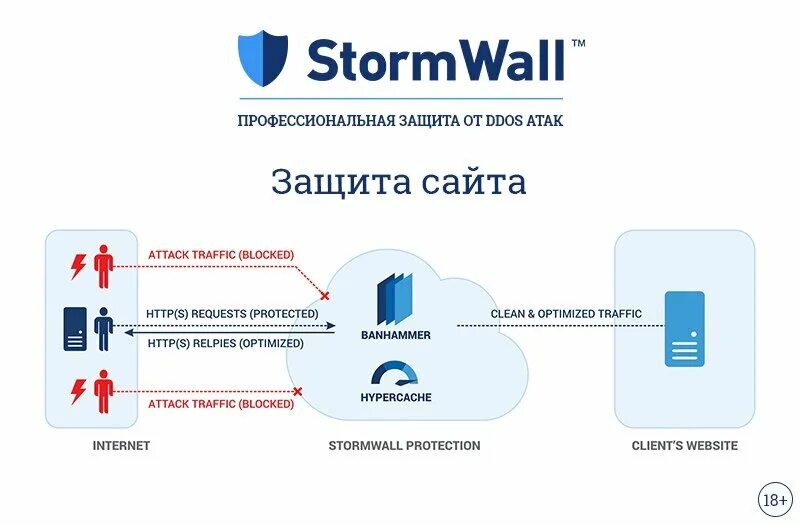 StormWall™

ПРОФЕССИОНАЛЬНАЯ ЗАЩИТА ОТ DDOS АТАК

Защита сайта

ATTACK TRAFFIC (BLOCKED)

HTTP(S) REQUESTS (PROTECTED)

HTTP(S) RELPIES (OPTIMIZED)

ATTACK TRAFFIC (BLOCKED)

BANHAMMER

HYPERCACHE

CLEAN & OPTIMIZED TRAFFIC

INTERNET

STORMWALL PROTECTION

CLIENT'S WEBSITE

18+